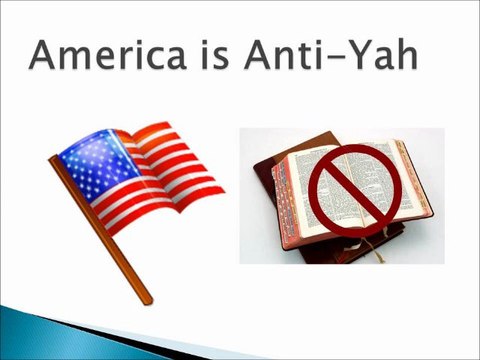 America is Anti-Yah